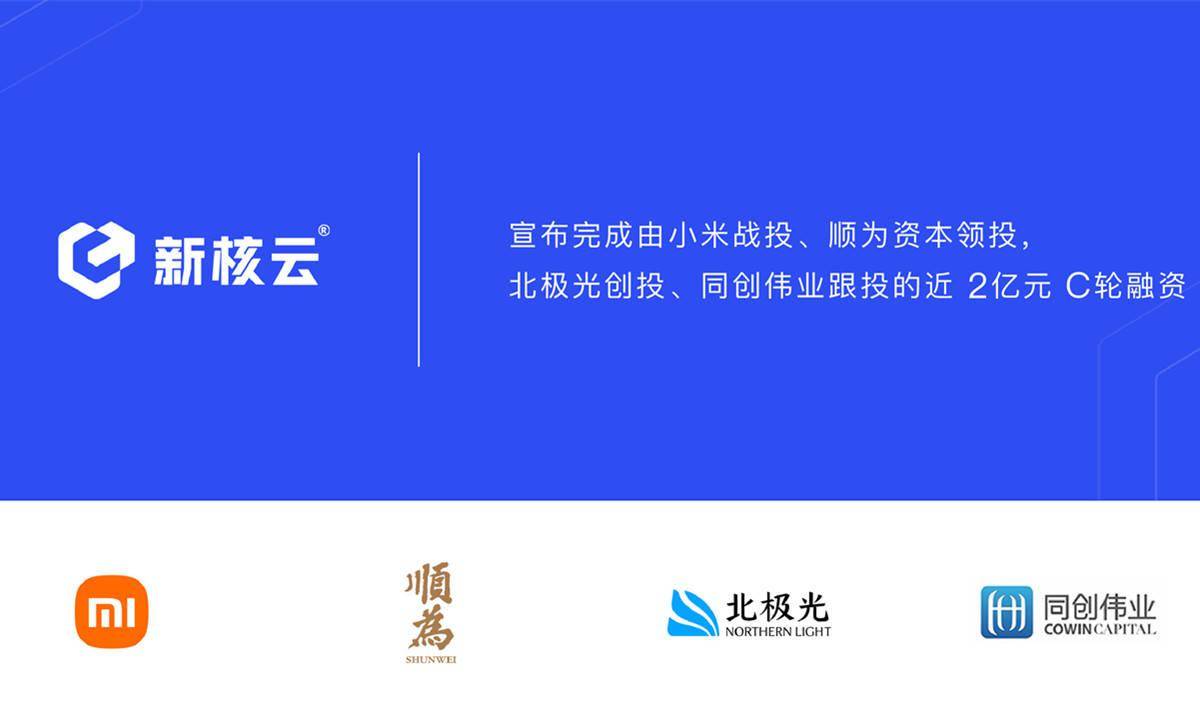 新核云®

宣布完成由小米战投、顺为资本领投，
北极光创投、同创伟业跟投的近 2亿元 C轮融资

mi

順為
SHUNWEI

北极光
NORTHERN LIGHT

同创伟业
COWIN CAPITAL